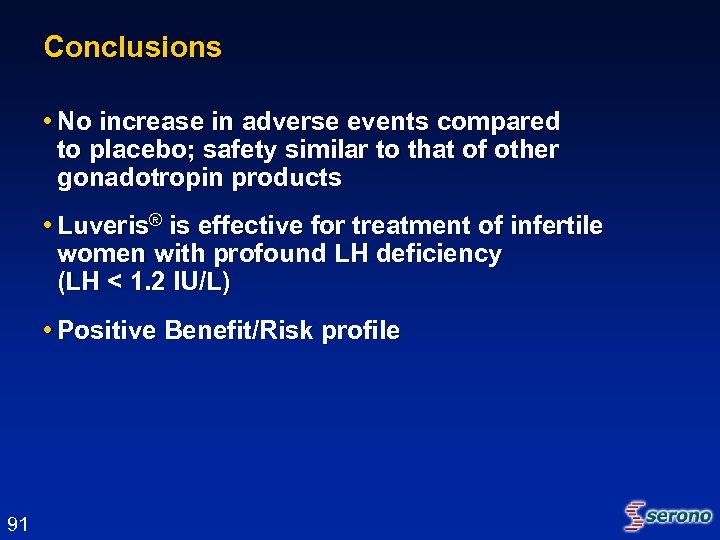 Conclusions

• No increase in adverse events compared to placebo; safety similar to that of other gonadotropin products

• Luveris® is effective for treatment of infertile women with profound LH deficiency (LH < 1.2 IU/L)

• Positive Benefit/Risk profile

91

serono